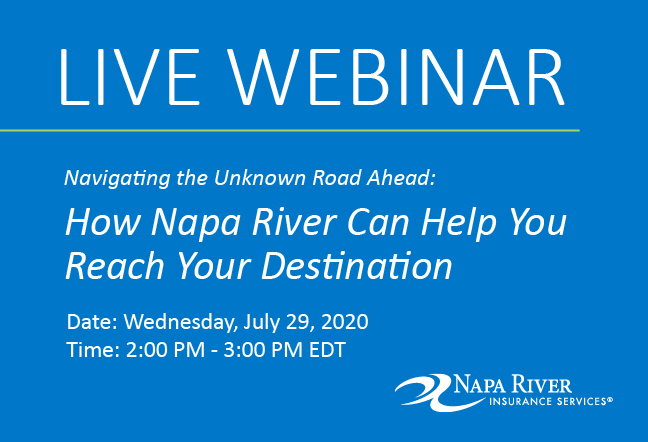 LIVE WEBINAR

Navigating the Unknown Road Ahead:

How Napa River Can Help You Reach Your Destination

Date: Wednesday, July 29, 2020
Time: 2:00 PM - 3:00 PM EDT

NAPA RIVER
INSURANCE SERVICES®